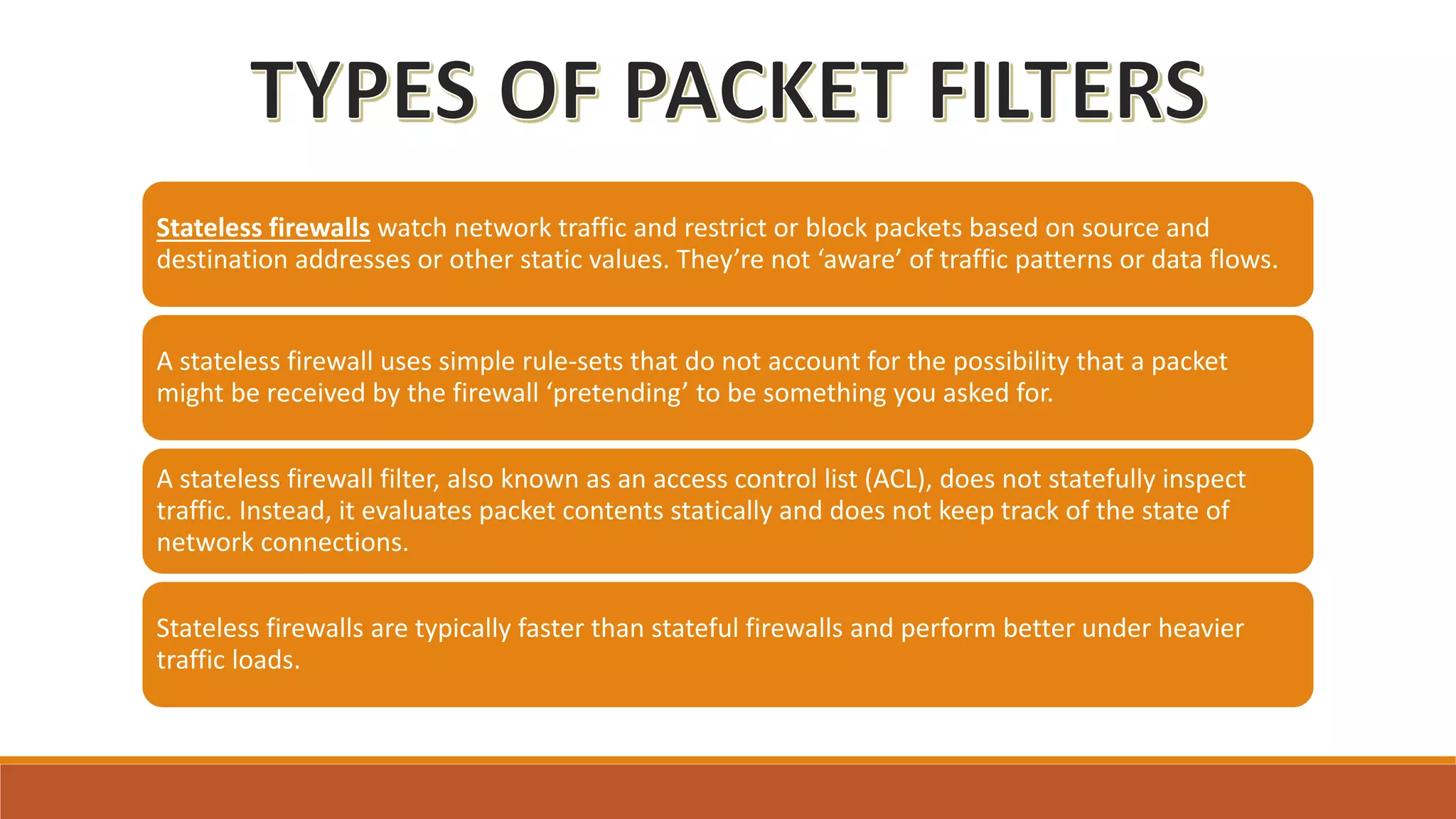 TYPES OF PACKET FILTERS

Stateless firewalls watch network traffic and restrict or block packets based on source and destination addresses or other static values. They’re not ‘aware’ of traffic patterns or data flows.

A stateless firewall uses simple rule-sets that do not account for the possibility that a packet might be received by the firewall ‘pretending’ to be something you asked for.

A stateless firewall filter, also known as an access control list (ACL), does not statefully inspect traffic. Instead, it evaluates packet contents statically and does not keep track of the state of network connections.

Stateless firewalls are typically faster than stateful firewalls and perform better under heavier traffic loads.